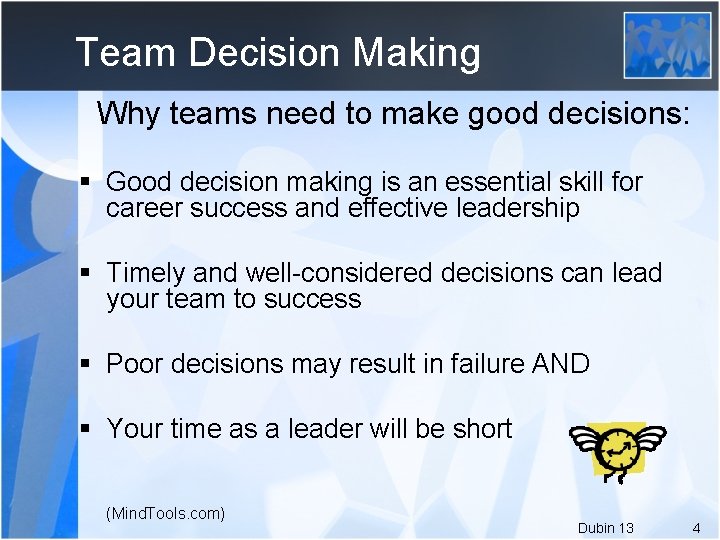 Team Decision Making

Why teams need to make good decisions:

▪ Good decision making is an essential skill for career success and effective leadership

▪ Timely and well-considered decisions can lead your team to success

▪ Poor decisions may result in failure AND

▪ Your time as a leader will be short

(MindTools.com)

Dubin 13

4